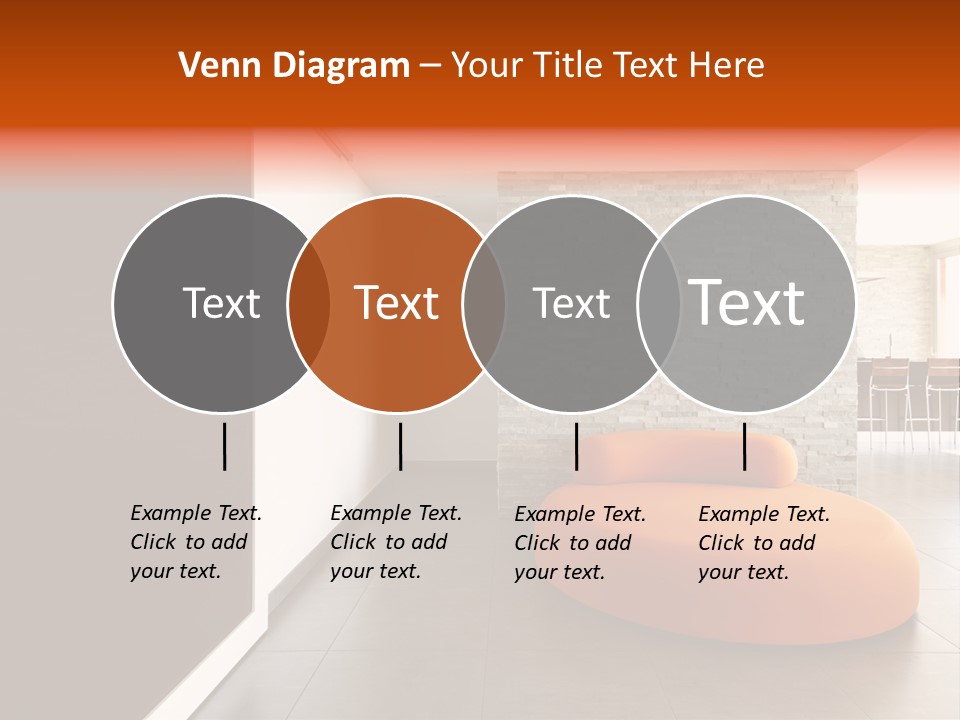 Venn Diagram – Your Title Text Here

Text

Text

Text

Text

Example Text. Click to add your text.

Example Text. Click to add your text.

Example Text. Click to add your text.

Example Text. Click to add your text.